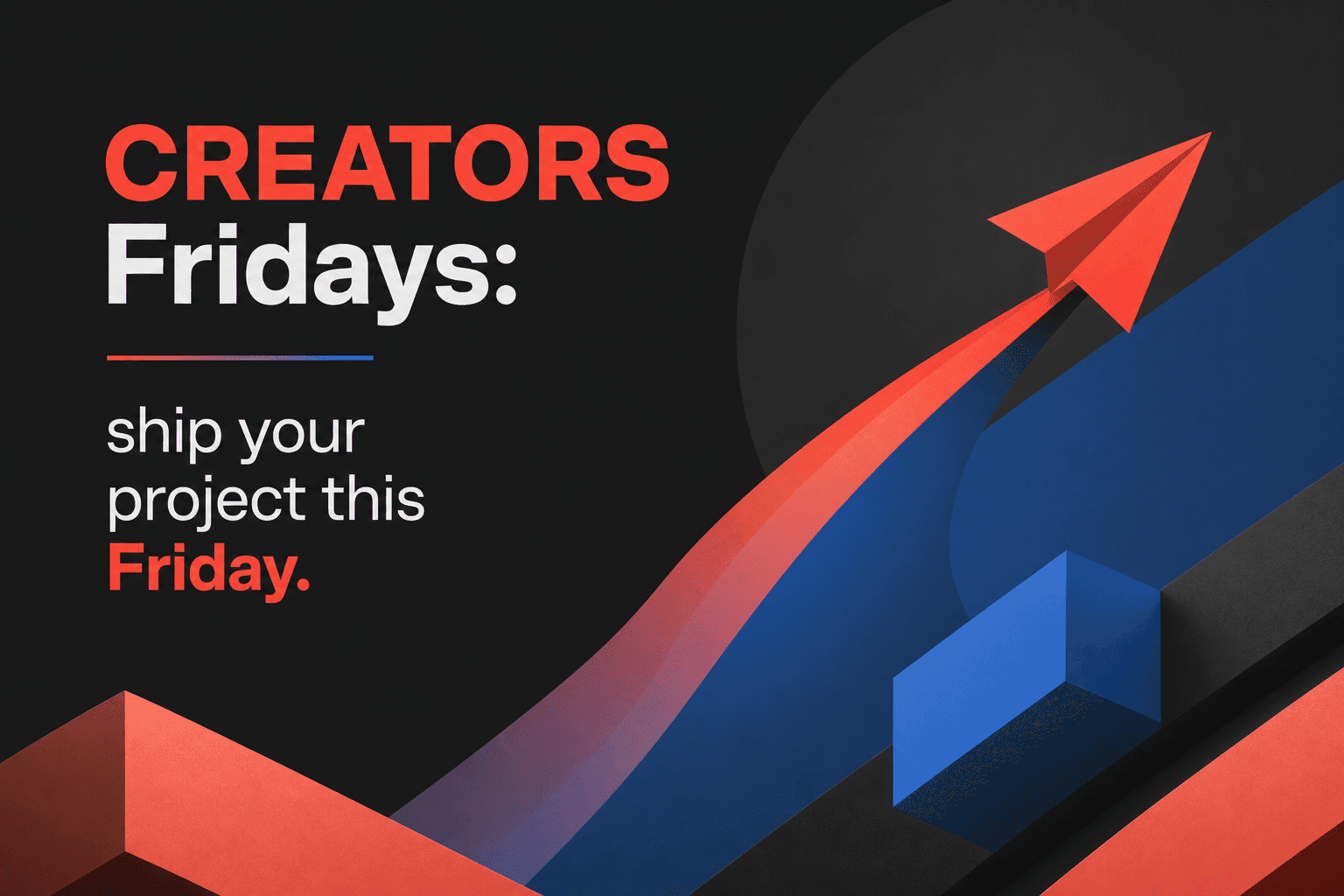 CREATORS
Fridays:

ship your project this Friday.